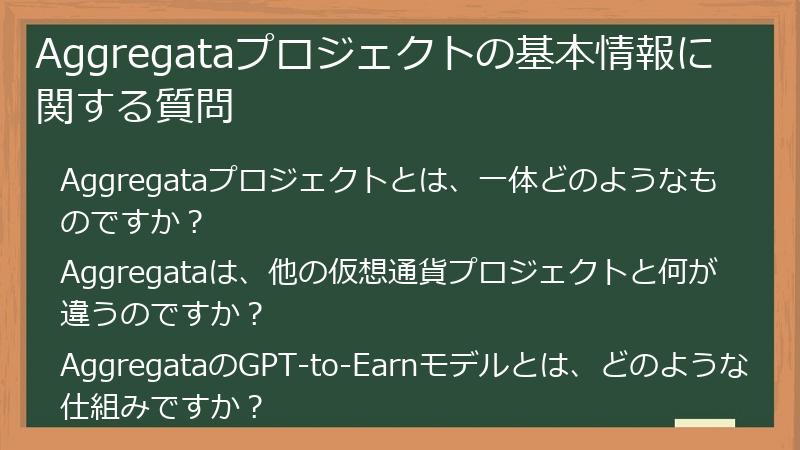 Aggregataプロジェクトの基本情報に関する質問

Aggregataプロジェクトとは、一体どのようなものですか？

Aggregataは、他の仮想通貨プロジェクトと何が違うのですか？

AggregataのGPT-to-Earnモデルとは、どのような仕組みですか？